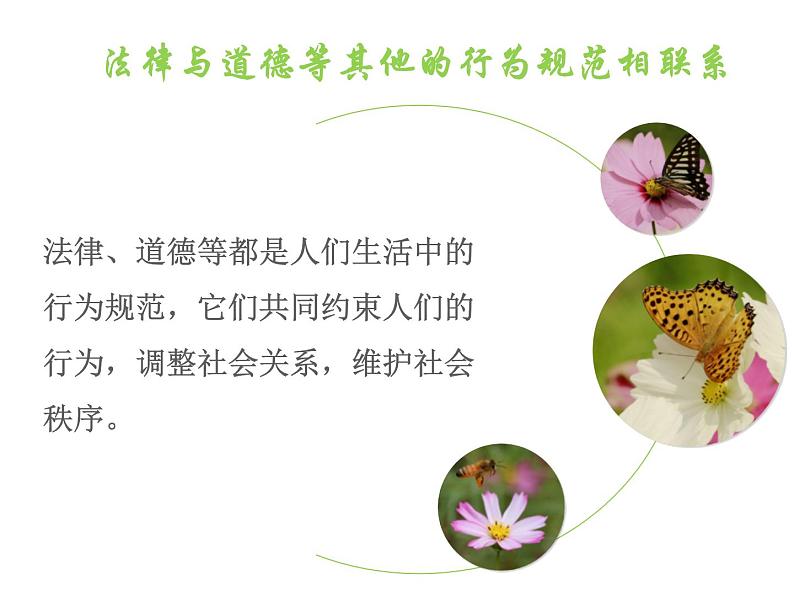 法律与道德等其他的行为规范相联系

法律、道德等都是人们生活中的行为规范，它们共同约束人们的行为，调整社会关系，维护社会秩序。